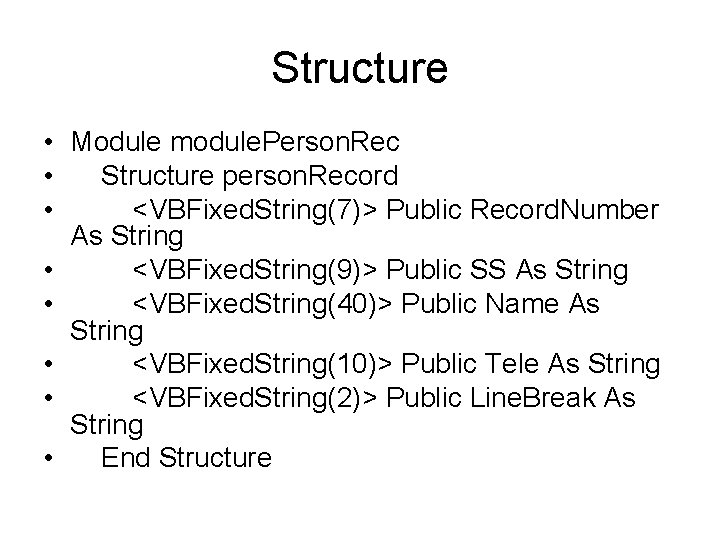 Structure

• Module modulePersonRec
• Structure personRecord
• <VBFixedString(7)> Public RecordNumber As String
• <VBFixedString(9)> Public SS As String
• <VBFixedString(40)> Public Name As String
• <VBFixedString(10)> Public Tele As String
• <VBFixedString(2)> Public LineBreak As String
• End Structure